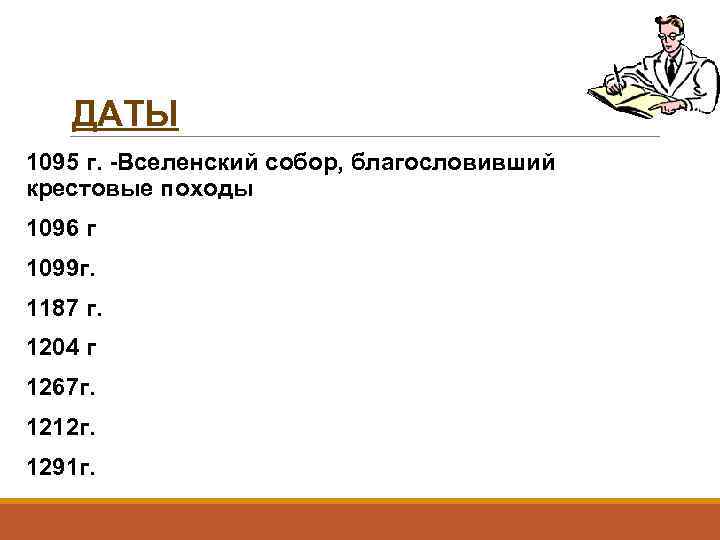 ДАТЫ

1095 г. -Вселенский собор, благословивший крестовые походы

1096 г

1099г.

1187 г.

1204 г

1267г.

1212г.

1291г.